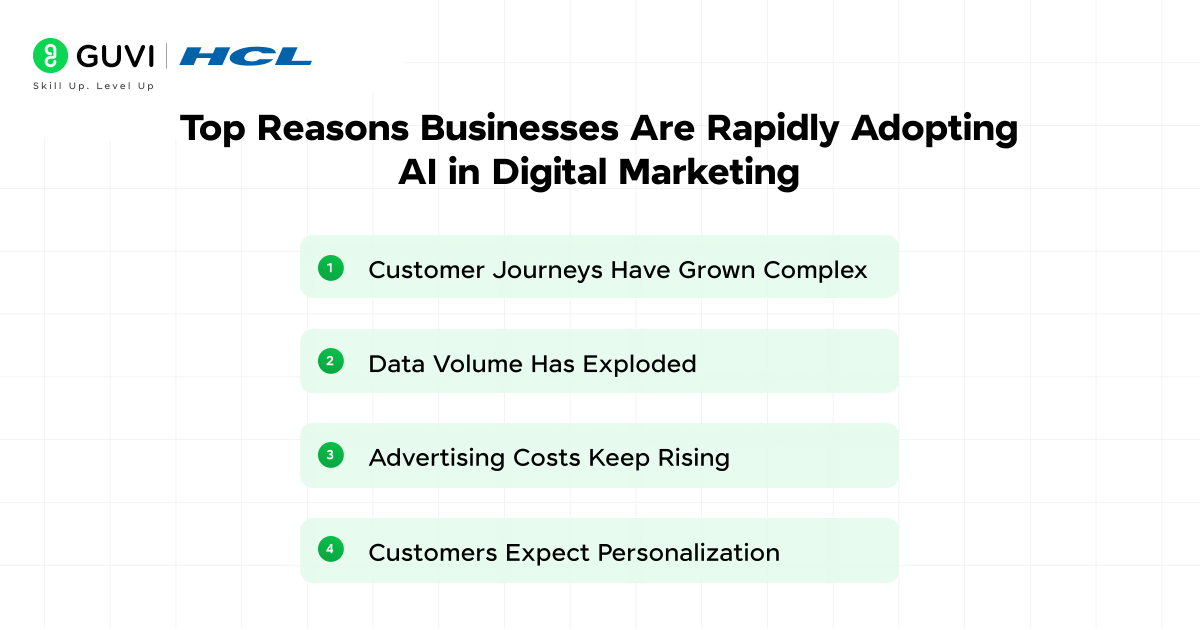 GUVI | HCL
Skill Up. Level Up

Top Reasons Businesses Are Rapidly Adopting AI in Digital Marketing

1 Customer Journeys Have Grown Complex

2 Data Volume Has Exploded

3 Advertising Costs Keep Rising

4 Customers Expect Personalization